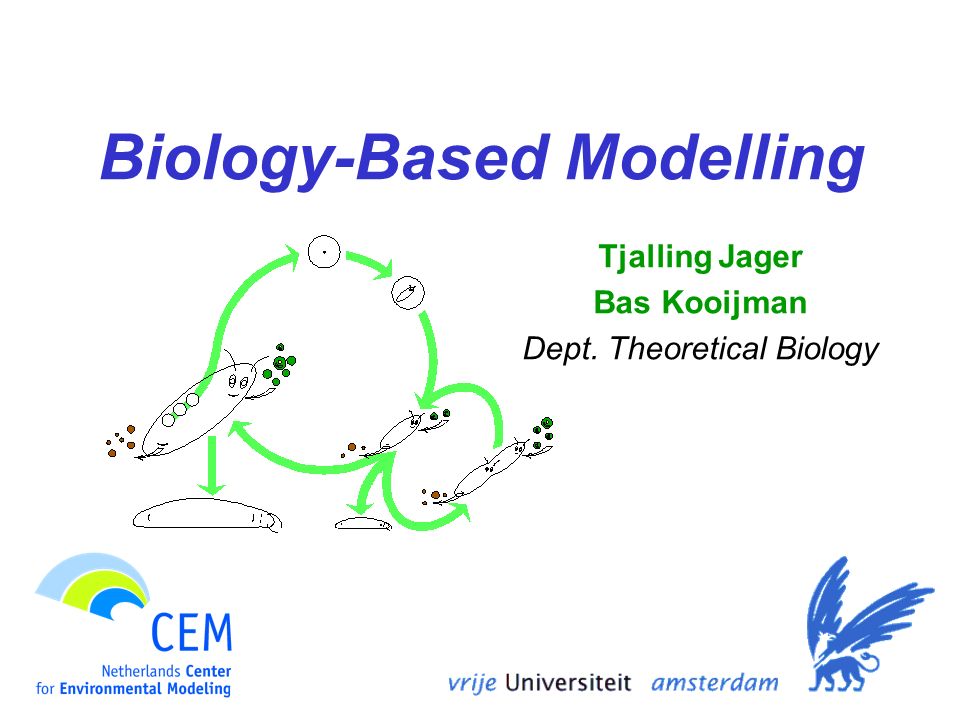 Biology-Based Modelling

Tjalling Jager
Bas Kooijman
Dept. Theoretical Biology

CEM
Netherlands Center
for Environmental Modeling

vrije Universiteit amsterdam